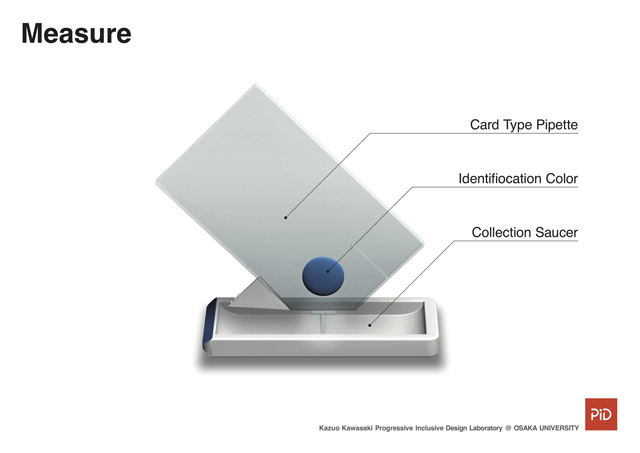 Measure

Card Type Pipette

Identifiocation Color

Collection Saucer

Kazuo Kawasaki Progressive Inclusive Design Laboratory @ OSAKA UNIVERSITY

PiD